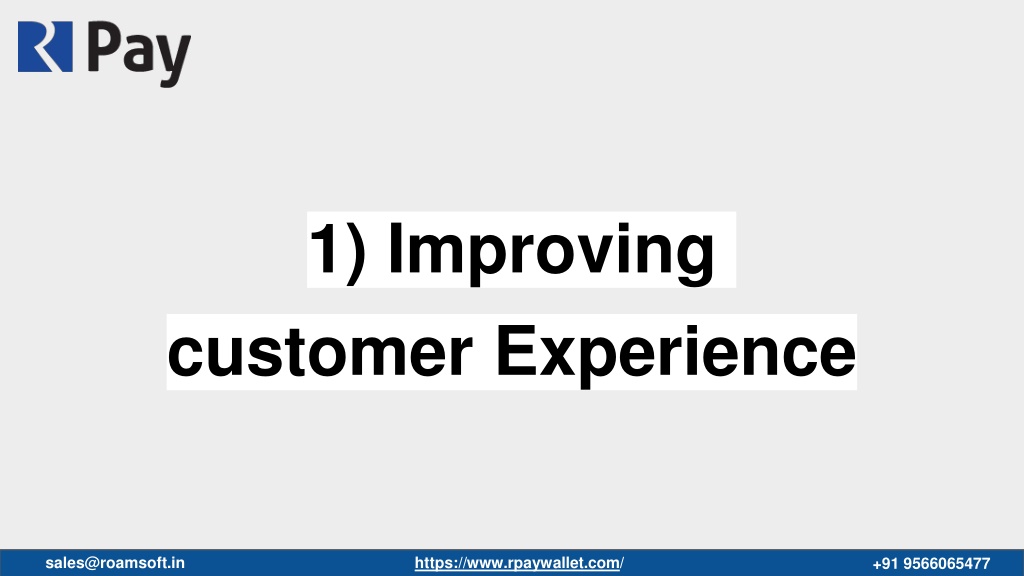 R Pay

1) Improving customer Experience

sales@roamsoft.in https://www.rpaywallet.com/ +91 9566065477